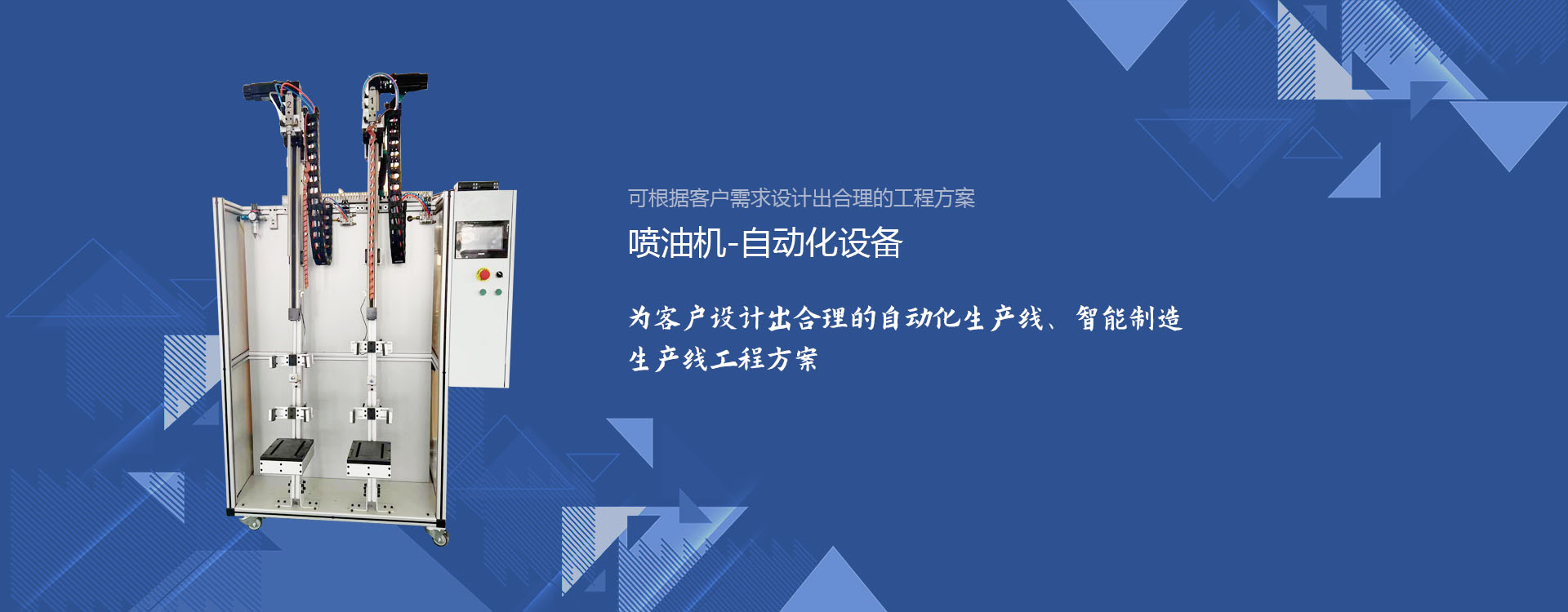 可根据客户需求设计出合理的工程方案

喷油机-自动化设备

为客户设计出合理的自动化生产线、智能制造生产线工程方案